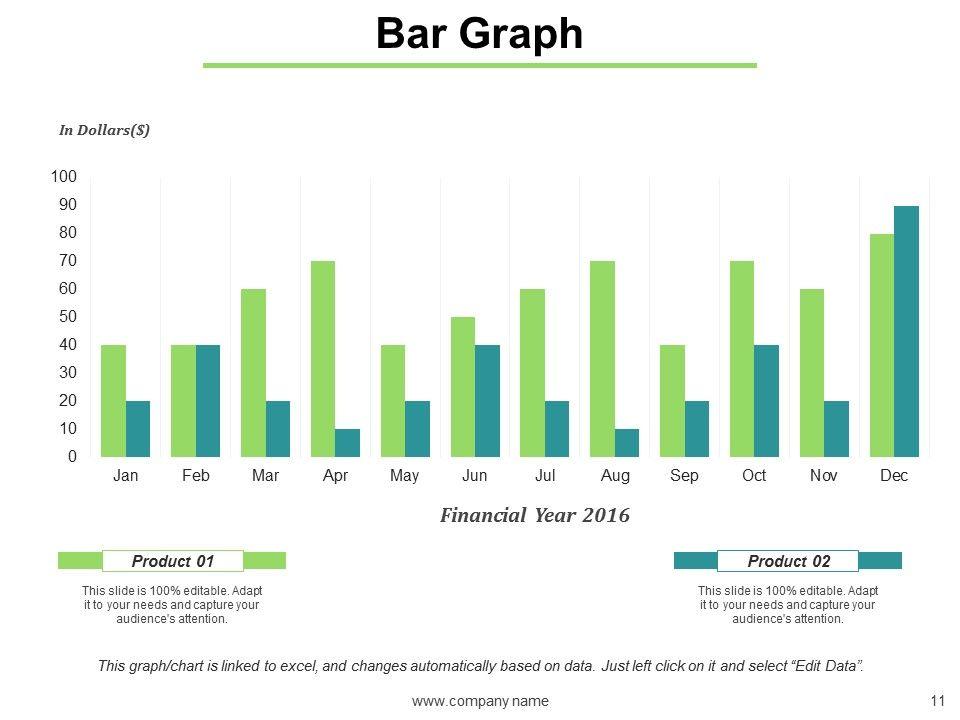 Bar Graph

In Dollars($)

100
90
80
70
60
50
40
30
20
10
0

Jan Feb Mar Apr May Jun Jul Aug Sep Oct Nov Dec

Financial Year 2016

Product 01

This slide is 100% editable. Adapt it to your needs and capture your audience's attention.

Product 02

This slide is 100% editable. Adapt it to your needs and capture your audience's attention.

This graph/chart is linked to excel, and changes automatically based on data. Just left click on it and select "Edit Data".

www.company name

11